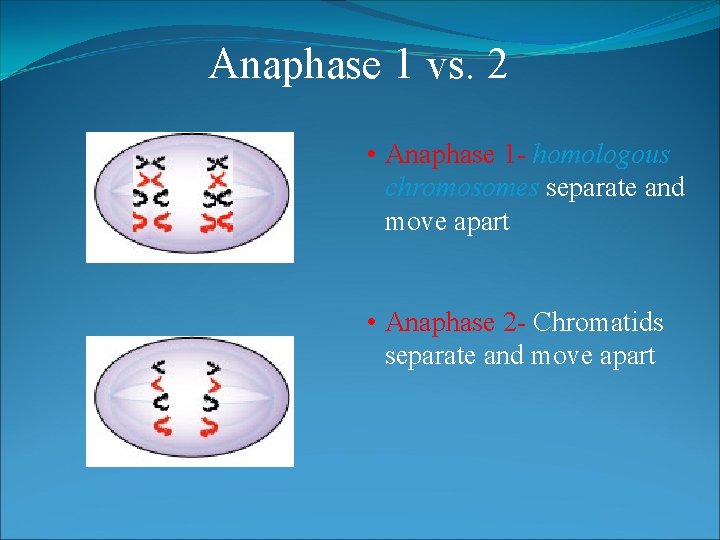 Anaphase 1 vs. 2

• Anaphase 1- homologous chromosomes separate and move apart

• Anaphase 2- Chromatids separate and move apart